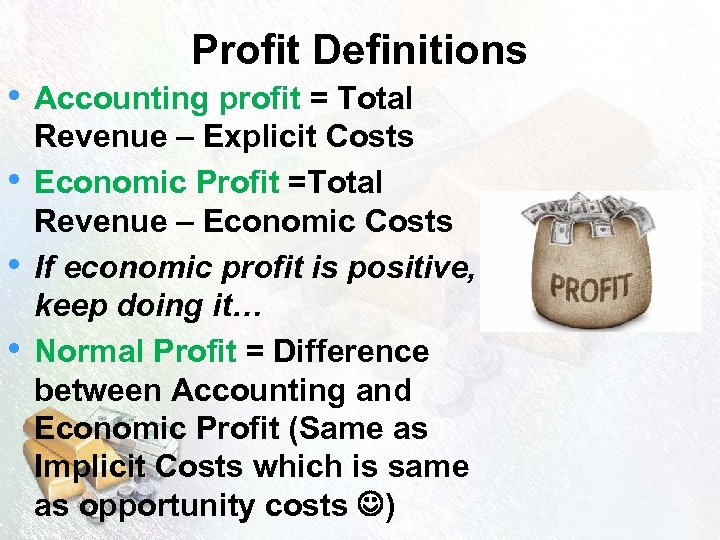 Profit Definitions

• Accounting profit = Total Revenue – Explicit Costs
• Economic Profit =Total Revenue – Economic Costs
• If economic profit is positive, keep doing it…
• Normal Profit = Difference between Accounting and Economic Profit (Same as Implicit Costs which is same as opportunity costs ☺)

PROFIT